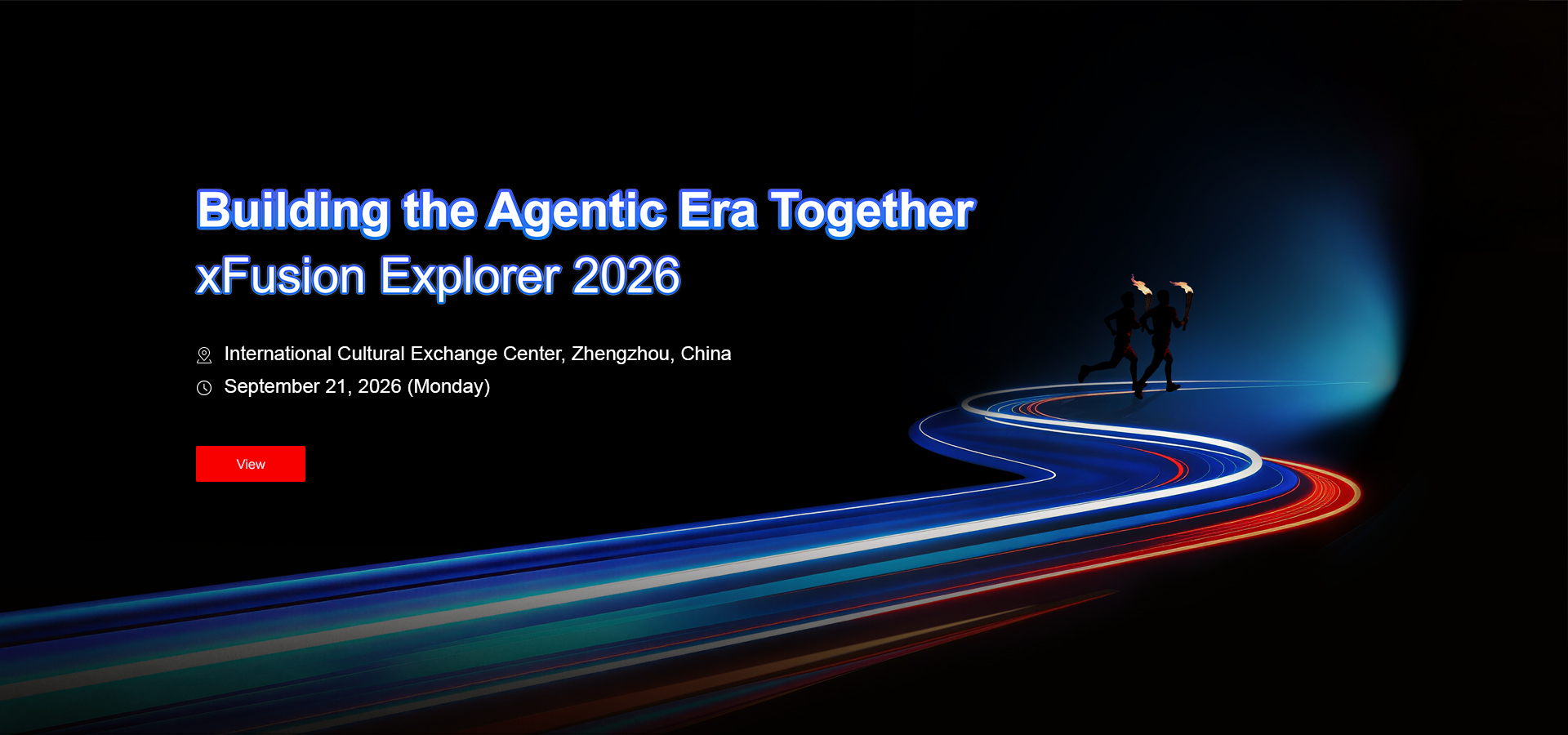 Building the Agentic Era Together
xFusion Explorer 2026

International Cultural Exchange Center, Zhengzhou, China
September 21, 2026 (Monday)

View